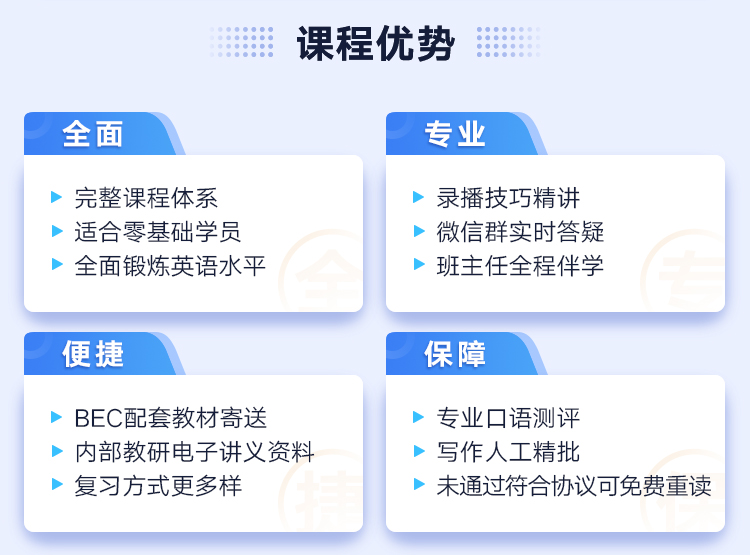 课程优势

全面

完整课程体系
适合零基础学员
全面锻炼英语水平

专业

录播技巧精讲
微信群实时答疑
班主任全程伴学

便捷

BEC配套教材寄送
内部教研电子讲义资料
复习方式更多样

保障

专业口语测评
写作人工精批
未通过符合协议可免费重读